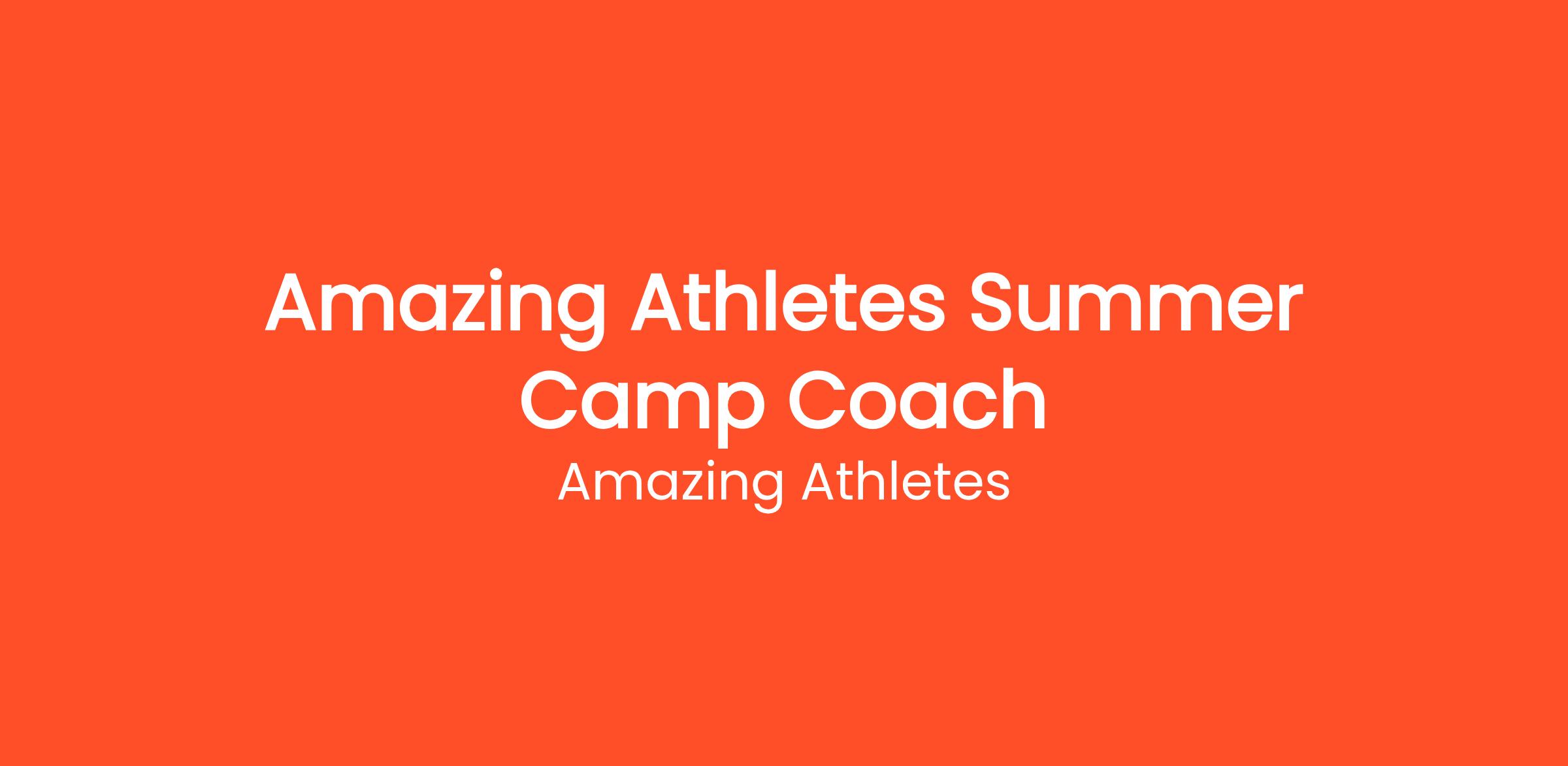 Amazing Athletes Summer Camp Coach

Amazing Athletes